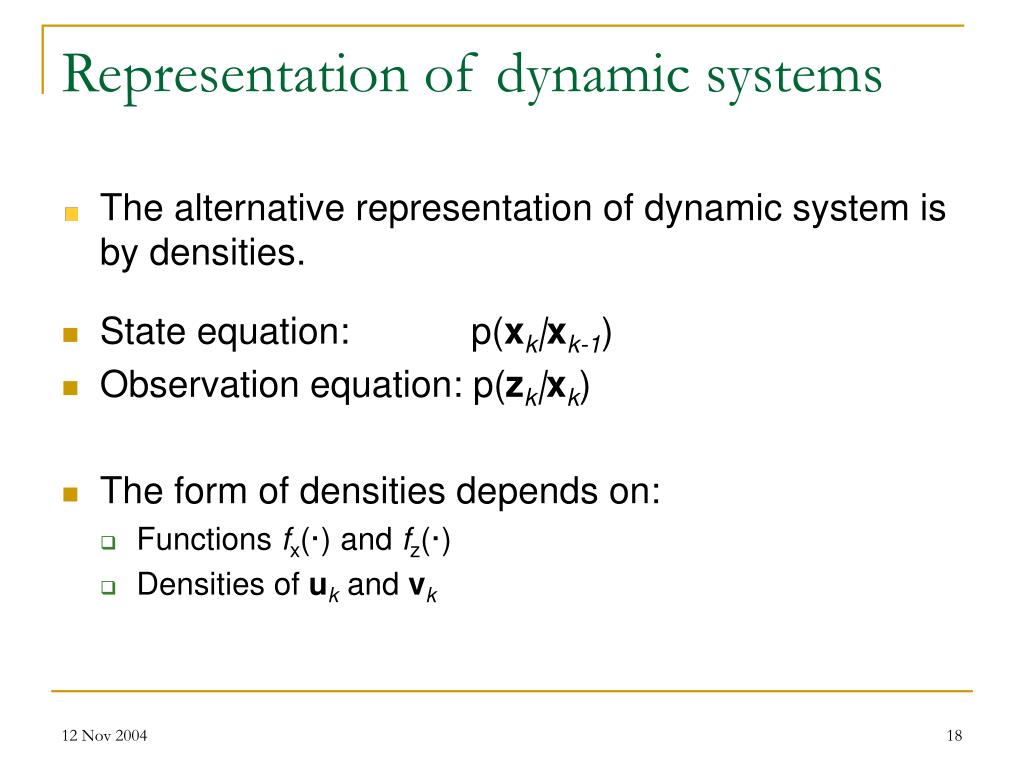 Representation of dynamic systems

The alternative representation of dynamic system is by densities.

State equation: $p(\mathbf{x}_k/\mathbf{x}_{k-1})$

Observation equation: $p(\mathbf{z}_k/\mathbf{x}_k)$

The form of densities depends on:

Functions $f_x(\cdot)$ and $f_z(\cdot)$

Densities of $\mathbf{u}_k$ and $\mathbf{v}_k$

12 Nov 2004

18